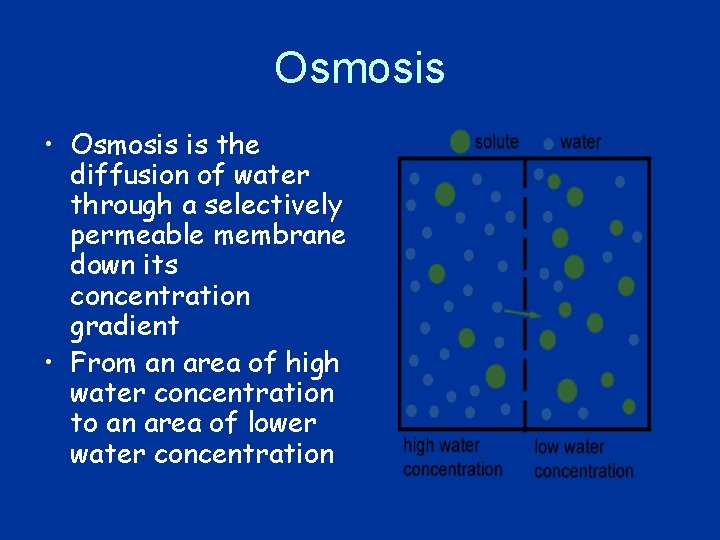 Osmosis

• Osmosis is the diffusion of water through a selectively permeable membrane down its concentration gradient
• From an area of high water concentration to an area of lower water concentration

solute water

high water concentration

low water concentration